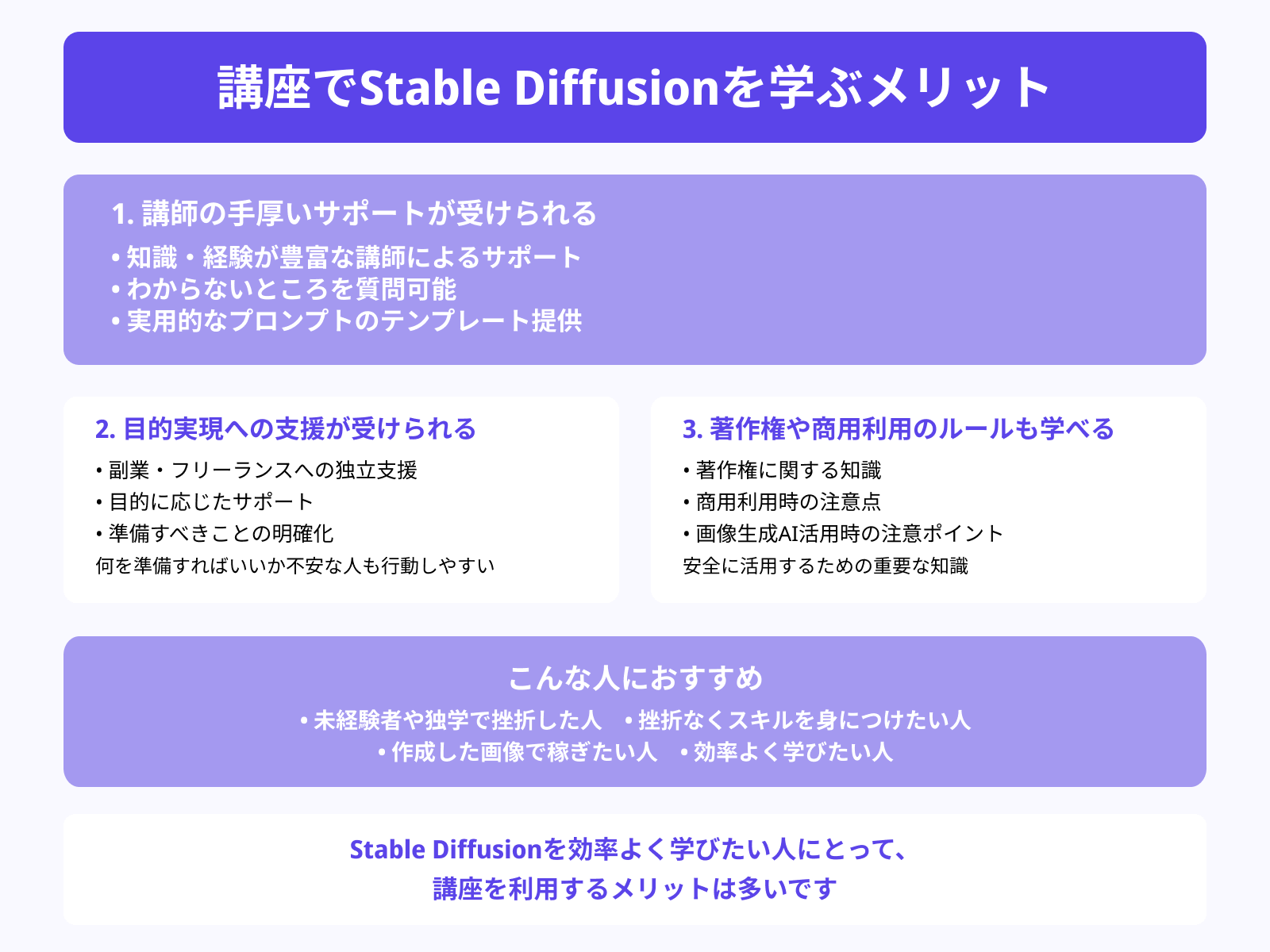 講座でStable Diffusionを学ぶメリット

1. 講師の手厚いサポートが受けられる
• 知識・経験が豊富な講師によるサポート
• わからないところを質問可能
• 実用的なプロンプトのテンプレート提供

2. 目的実現への支援が受けられる
• 副業・フリーランスへの独立支援
• 目的に応じたサポート
• 準備すべきことの明確化
何を準備すればいいか不安な人も行動しやすい

3. 著作権や商用利用のルールも学べる
• 著作権に関する知識
• 商用利用時の注意点
• 画像生成AI活用時の注意ポイント
安全に活用するための重要な知識

こんな人におすすめ
• 未経験者や独学で挫折した人　• 挫折なくスキルを身につけたい人
• 作成した画像で稼ぎたい人　• 効率よく学びたい人

Stable Diffusionを効率よく学びたい人にとって、
講座を利用するメリットは多いです